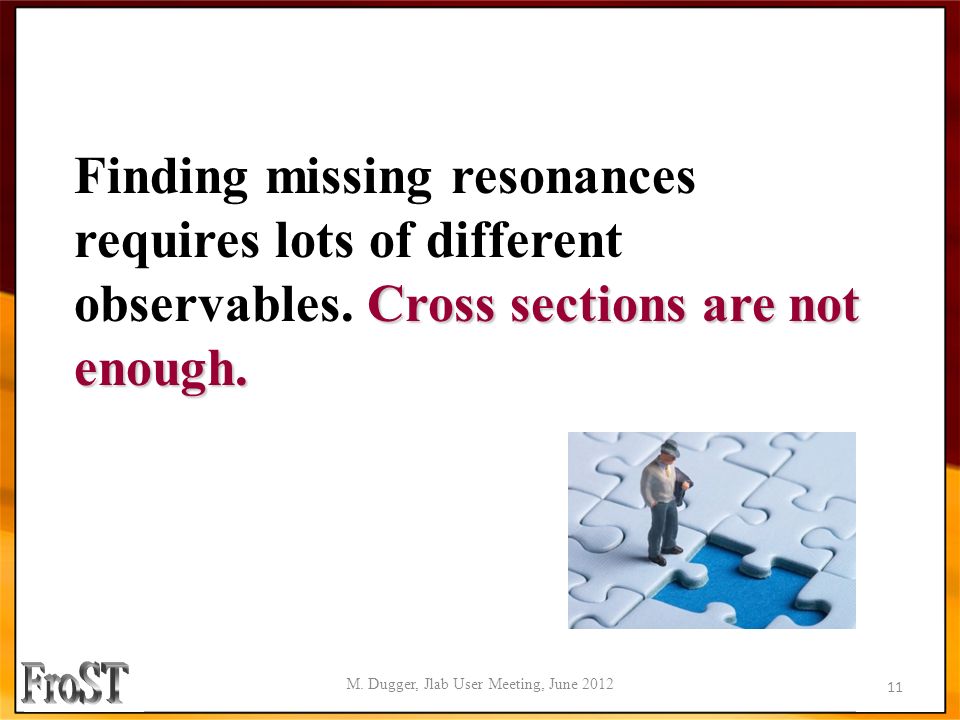 Finding missing resonances requires lots of different observables. Cross sections are not enough.

FroST

M. Dugger, Jlab User Meeting, June 2012

11